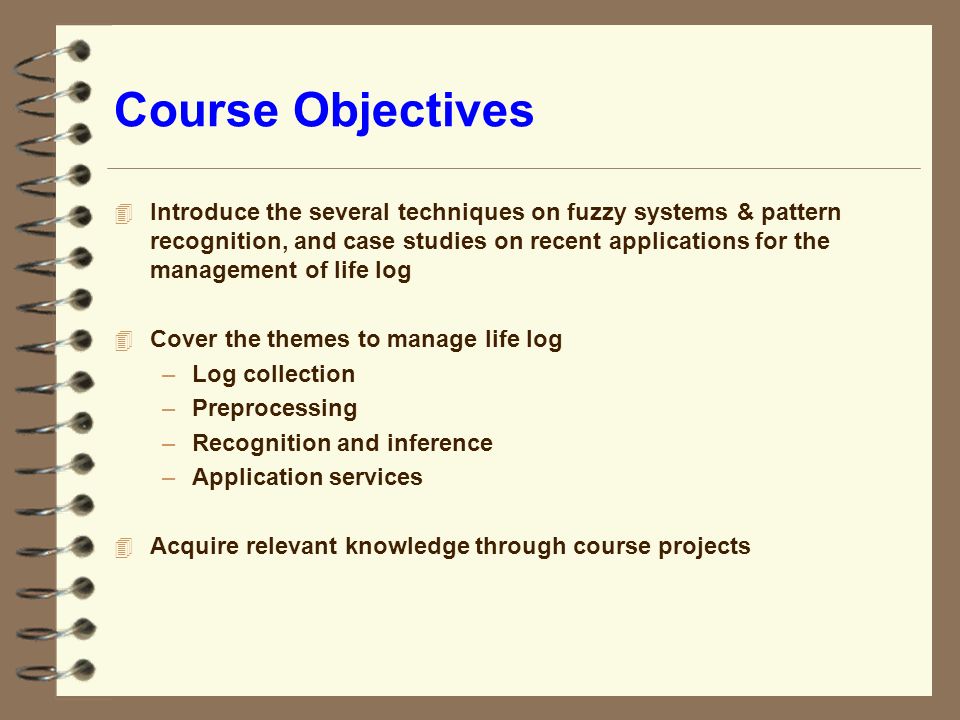 Course Objectives

Introduce the several techniques on fuzzy systems & pattern recognition, and case studies on recent applications for the management of life log

Cover the themes to manage life log
– Log collection
– Preprocessing
– Recognition and inference
– Application services

Acquire relevant knowledge through course projects